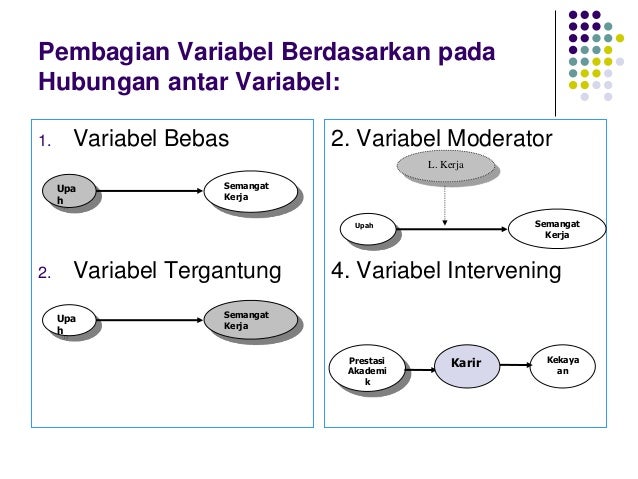 Pembagian Variabel Berdasarkan pada Hubungan antar Variabel:

1. Variabel Bebas

Upa h

Semangat Kerja

2. Variabel Tergantung

Upa h

Semangat Kerja

2. Variabel Moderator

L. Kerja

Upah

Semangat Kerja

4. Variabel Intervening

Prestasi Akademi k

Karir

Kekaya an